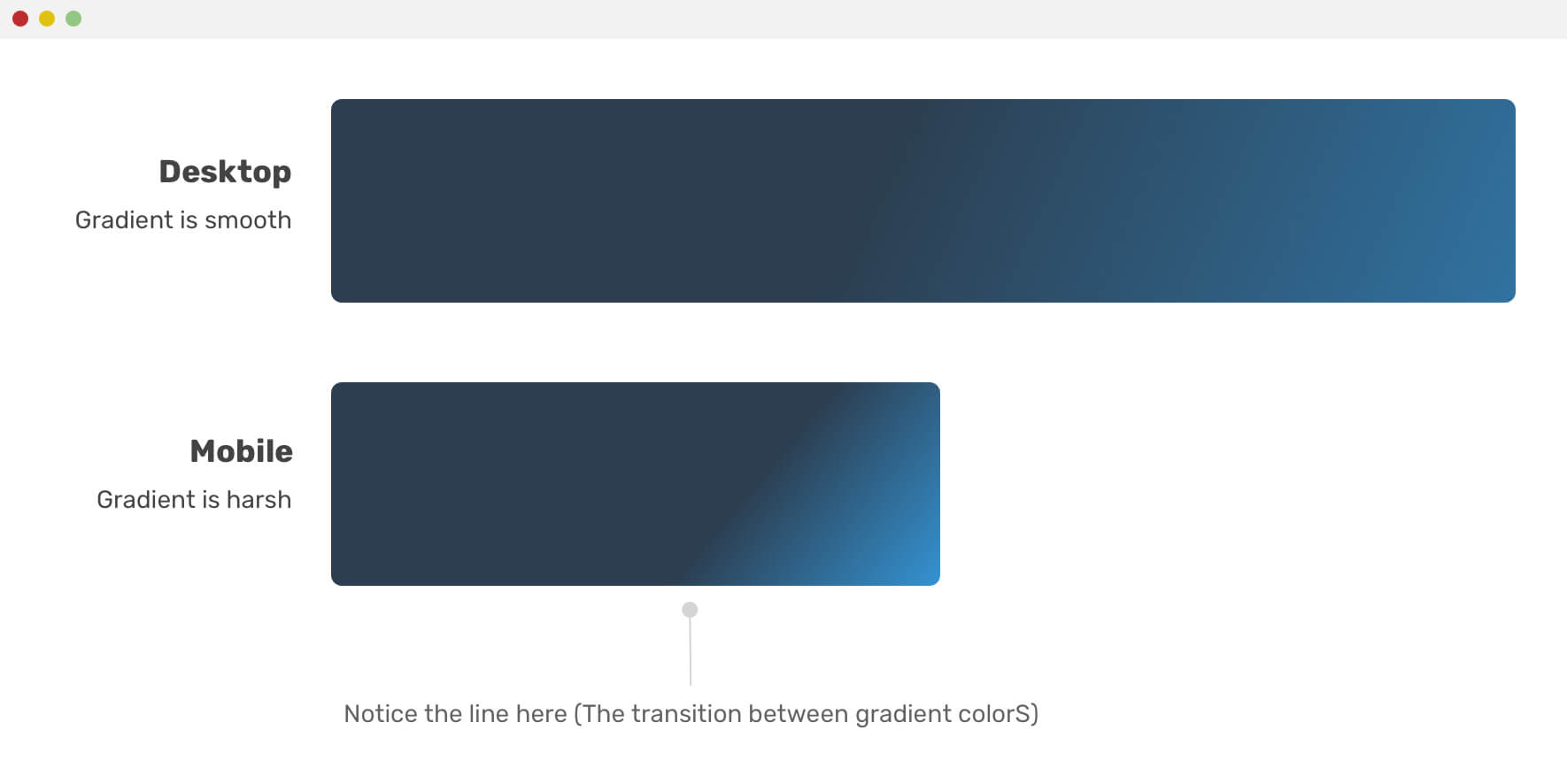 Desktop

Gradient is smooth

Mobile

Gradient is harsh

Notice the line here (The transition between gradient colorS)